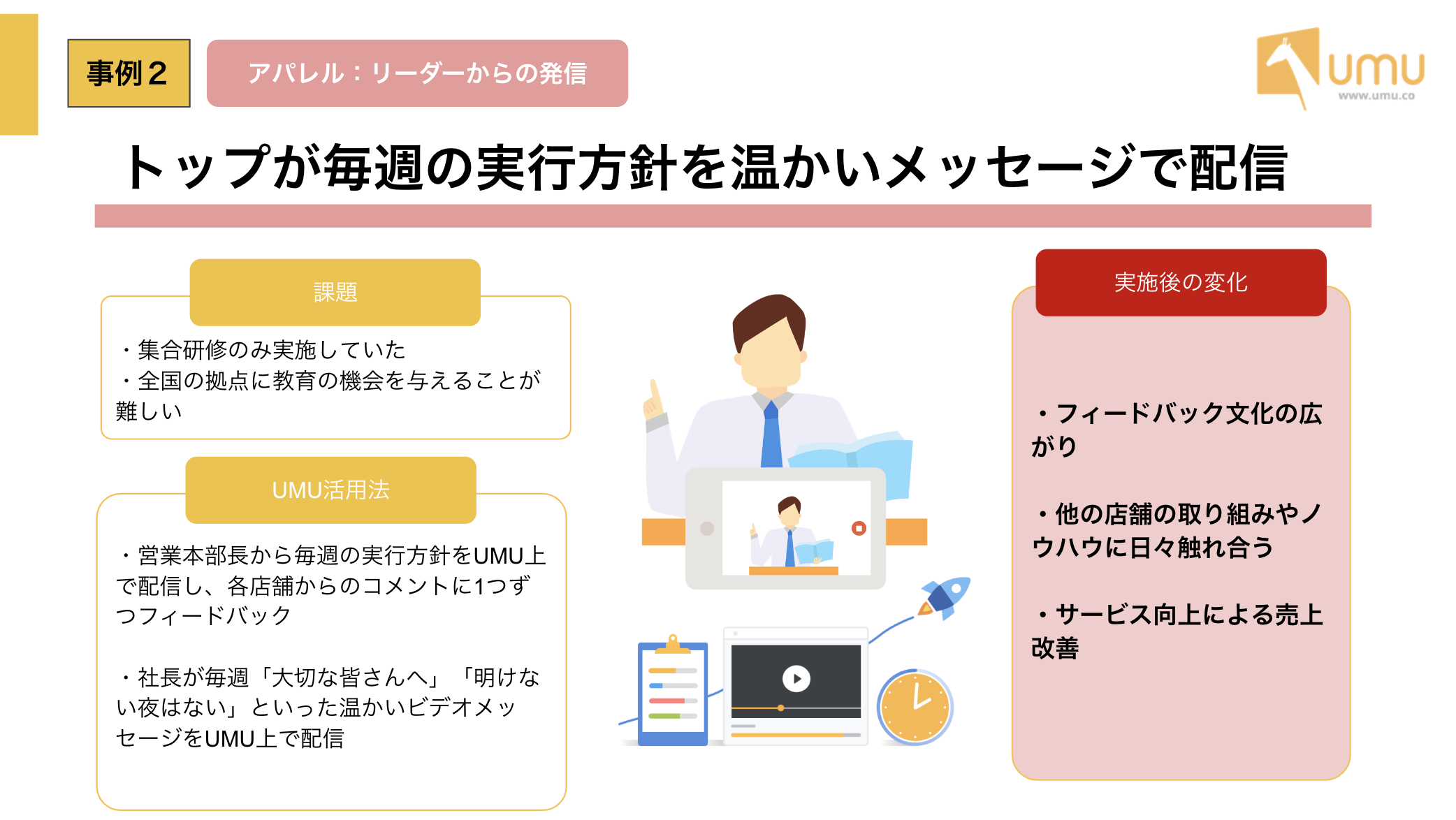 事例２

アパレル：リーダーからの発信

umu
www.umu.co

トップが毎週の実行方針を温かいメッセージで配信

課題

・集合研修のみ実施していた
・全国の拠点に教育の機会を与えることが難しい

UMU活用法

・営業本部長から毎週の実行方針をUMU上で配信し、各店舗からのコメントに1つずつフィードバック

・社長が毎週「大切な皆さんへ」「明けない夜はない」といった温かいビデオメッセージをUMU上で配信

実施後の変化

・フィードバック文化の広がり

・他の店舗の取り組みやノウハウに日々触れ合う

・サービス向上による売上改善